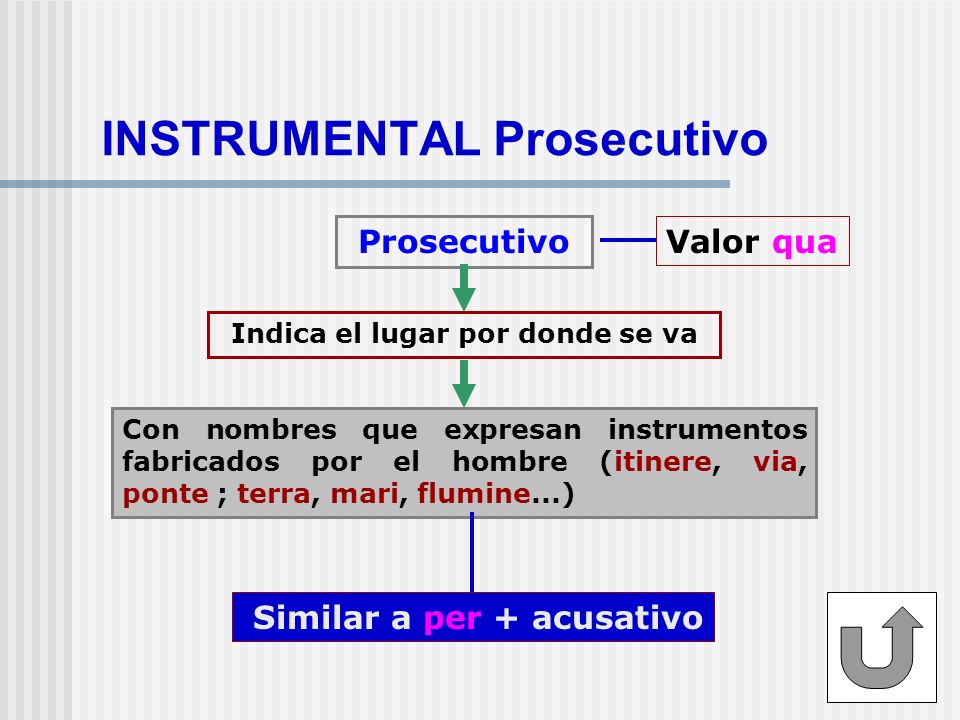 INSTRUMENTAL Prosecutivo

Prosecutivo

Valor qua

Indica el lugar por donde se va

Con nombres que expresan instrumentos fabricados por el hombre (itinere, via, ponte ; terra, mari, flumine...)

Similar a per + acusativo